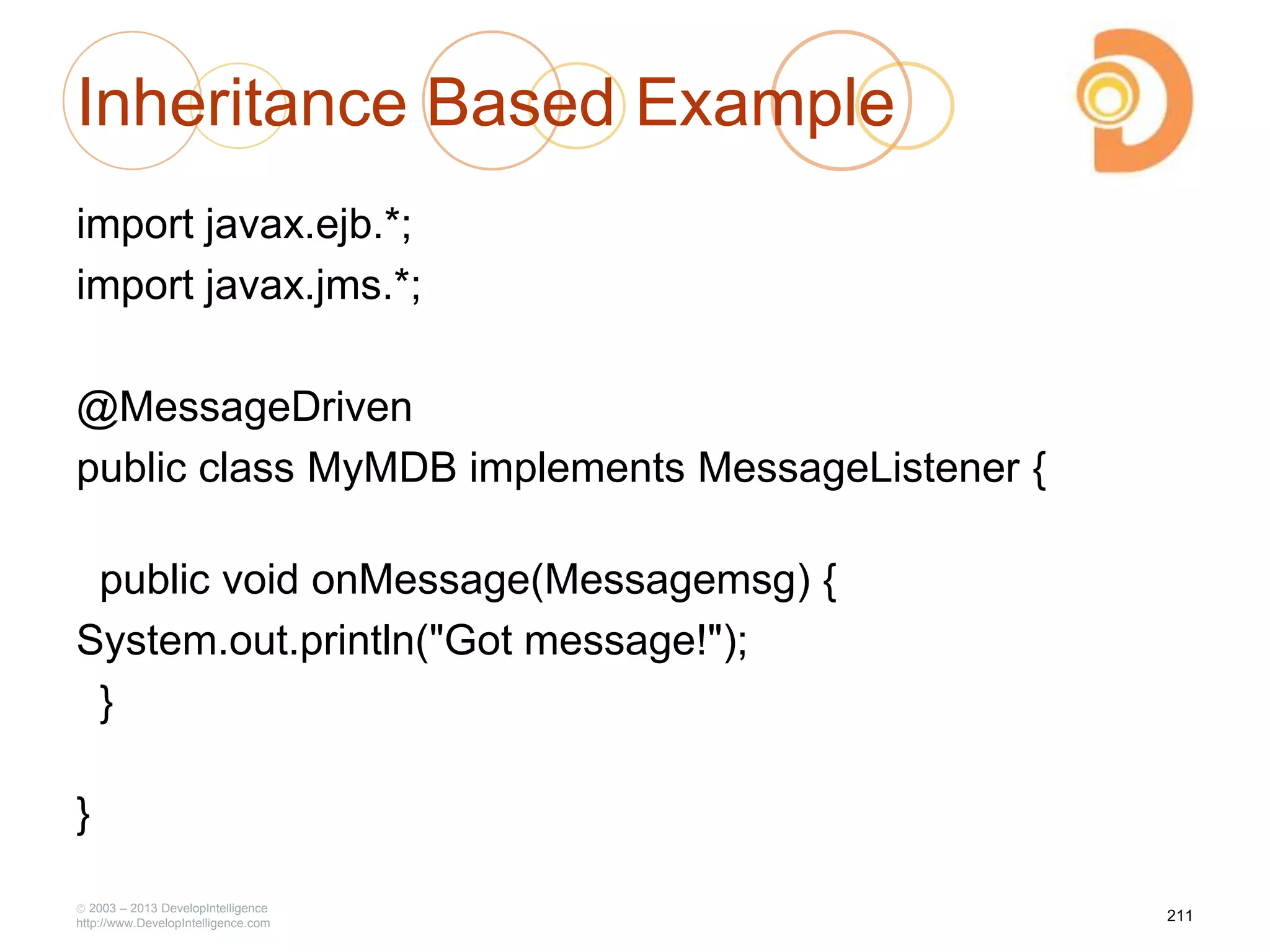 Inheritance Based Example

import javax.ejb.*;
import javax.jms.*;

@MessageDriven
public class MyMDB implements MessageListener {

public void onMessage(Messagemsg) {
System.out.println("Got message!");
}

}

© 2003 – 2013 DevelopIntelligence
http://www.DevelopIntelligence.com

211